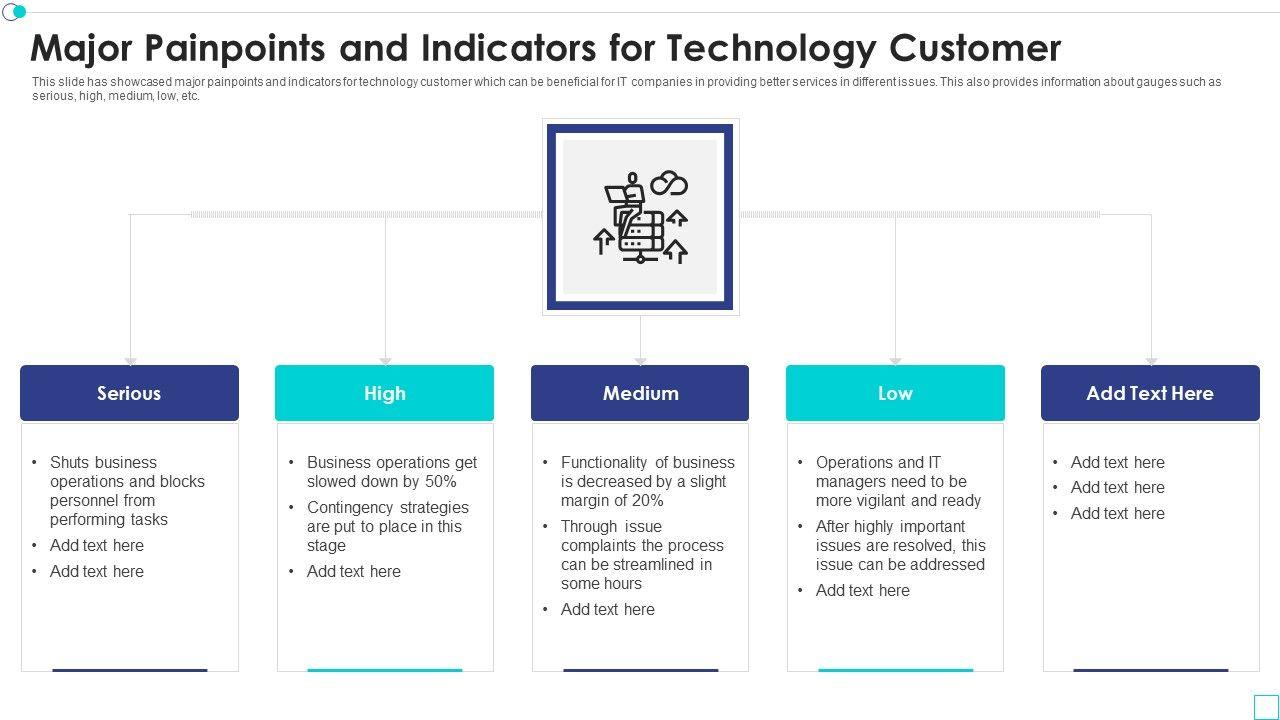 Major Painpoints and Indicators for Technology Customer

This slide has showcased major painpoints and indicators for technology customer which can be beneficial for IT companies in providing better services in different issues. This also provides information about gauges such as serious, high, medium, low, etc.

Serious

• Shuts business operations and blocks personnel from performing tasks
• Add text here
• Add text here

High

• Business operations get slowed down by 50%
• Contingency strategies are put to place in this stage
• Add text here

Medium

• Functionality of business is decreased by a slight margin of 20%
• Through issue complaints the process can be streamlined in some hours
• Add text here

Low

• Operations and IT managers need to be more vigilant and ready
• After highly important issues are resolved, this issue can be addressed
• Add text here

Add Text Here

• Add text here
• Add text here
• Add text here